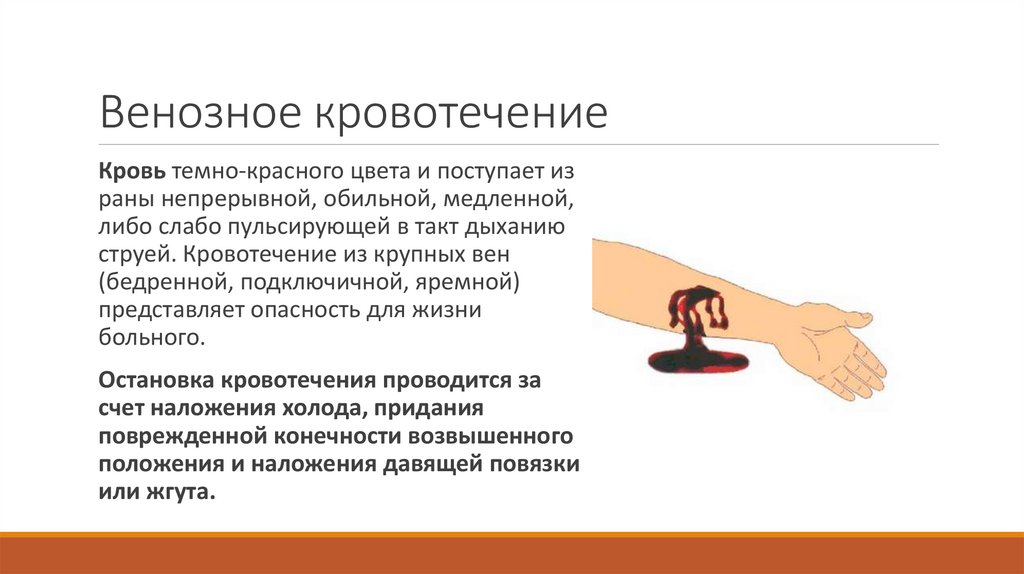 Венозное кровотечение

Кровь темно-красного цвета и поступает из раны непрерывной, обильной, медленной, либо слабо пульсирующей в такт дыханию струей. Кровотечение из крупных вен (бедренной, подключичной, яремной) представляет опасность для жизни больного.

Остановка кровотечения проводится за счет наложения холода, придания поврежденной конечности возвышенного положения и наложения давящей повязки или жгута.